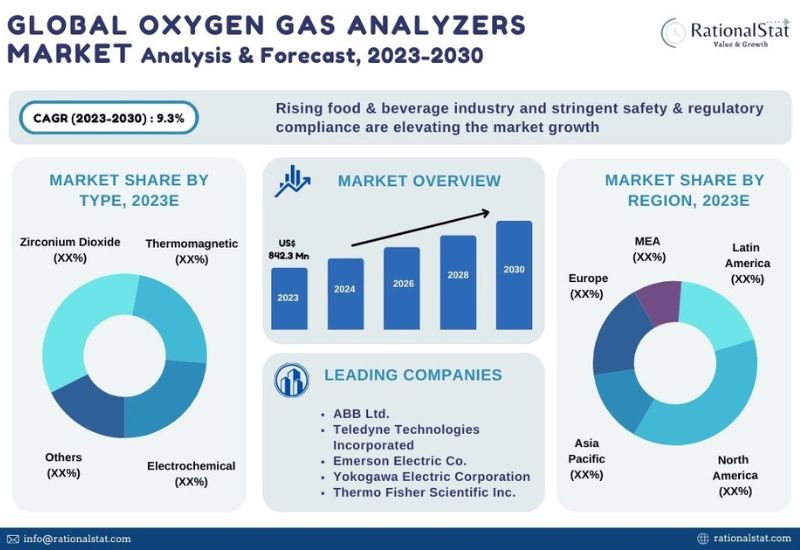 GLOBAL OXYGEN GAS ANALYZERS MARKET Analysis & Forecast, 2023-2030

RationalStat
Value & Growth

CAGR (2023-2030) : 9.3%

Rising food & beverage industry and stringent safety & regulatory compliance are elevating the market growth

MARKET SHARE BY TYPE, 2023E

Zirconium Dioxide (XX%)
Thermomagnetic (XX%)
Others (XX%)
Electrochemical (XX%)

MARKET OVERVIEW

US$ 842.3 Mn
2023
2024
2026
2028
2030

LEADING COMPANIES

• ABB Ltd.
• Teledyne Technologies Incorporated
• Emerson Electric Co.
• Yokogawa Electric Corporation
• Thermo Fisher Scientific Inc.

MARKET SHARE BY REGION, 2023E

MEA (XX%)
Latin America (XX%)
Europe (XX%)
Asia Pacific (XX%)
North America (XX%)

info@rationalstat.com
rationalstat.com